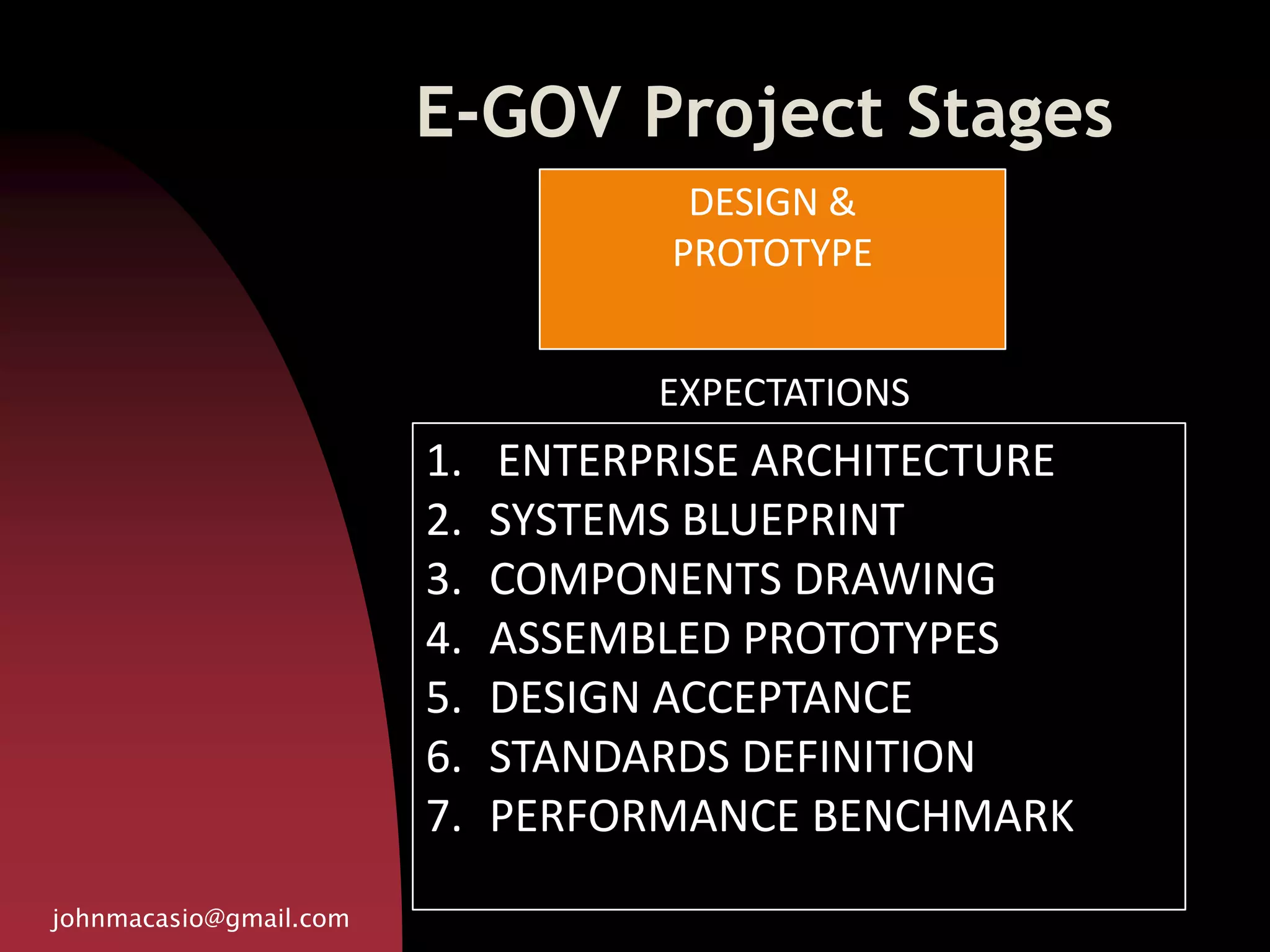 E-GOV Project Stages

DESIGN & PROTOTYPE

EXPECTATIONS

1. ENTERPRISE ARCHITECTURE
2. SYSTEMS BLUEPRINT
3. COMPONENTS DRAWING
4. ASSEMBLED PROTOTYPES
5. DESIGN ACCEPTANCE
6. STANDARDS DEFINITION
7. PERFORMANCE BENCHMARK

johnmacasio@gmail.com